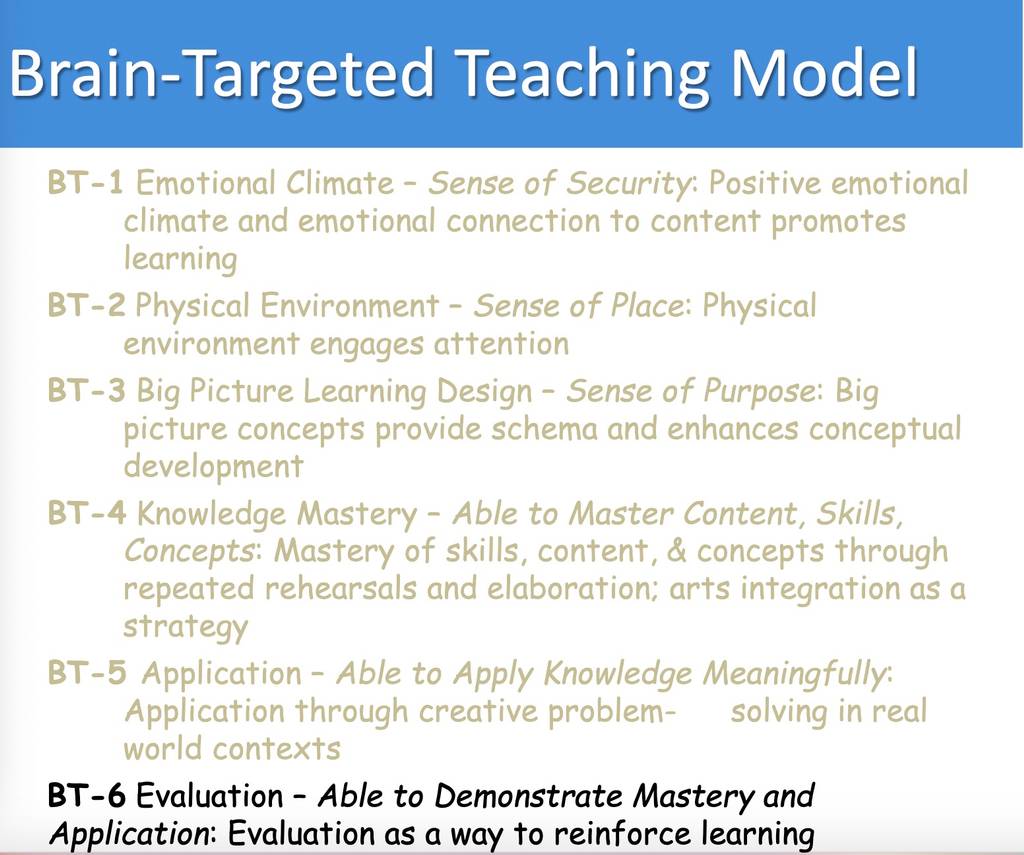 Brain-Targeted Teaching Model

BT-1 Emotional Climate – Sense of Security: Positive emotional climate and emotional connection to content promotes learning

BT-2 Physical Environment – Sense of Place: Physical environment engages attention

BT-3 Big Picture Learning Design – Sense of Purpose: Big picture concepts provide schema and enhances conceptual development

BT-4 Knowledge Mastery – Able to Master Content, Skills, Concepts: Mastery of skills, content, & concepts through repeated rehearsals and elaboration; arts integration as a strategy

BT-5 Application – Able to Apply Knowledge Meaningfully: Application through creative problem- solving in real world contexts

BT-6 Evaluation – Able to Demonstrate Mastery and Application: Evaluation as a way to reinforce learning